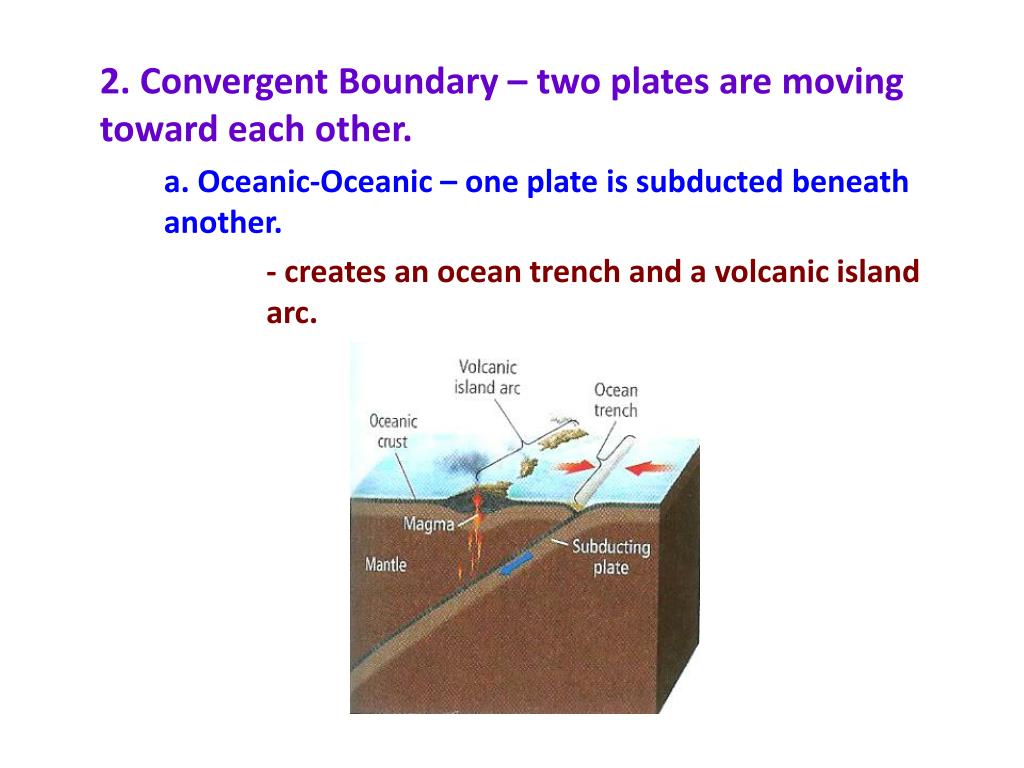 2. Convergent Boundary – two plates are moving toward each other.

a. Oceanic-Oceanic – one plate is subducted beneath another.

- creates an ocean trench and a volcanic island arc.

Volcanic island arc

Ocean trench

Oceanic crust

Magma

Mantle

Subducting plate